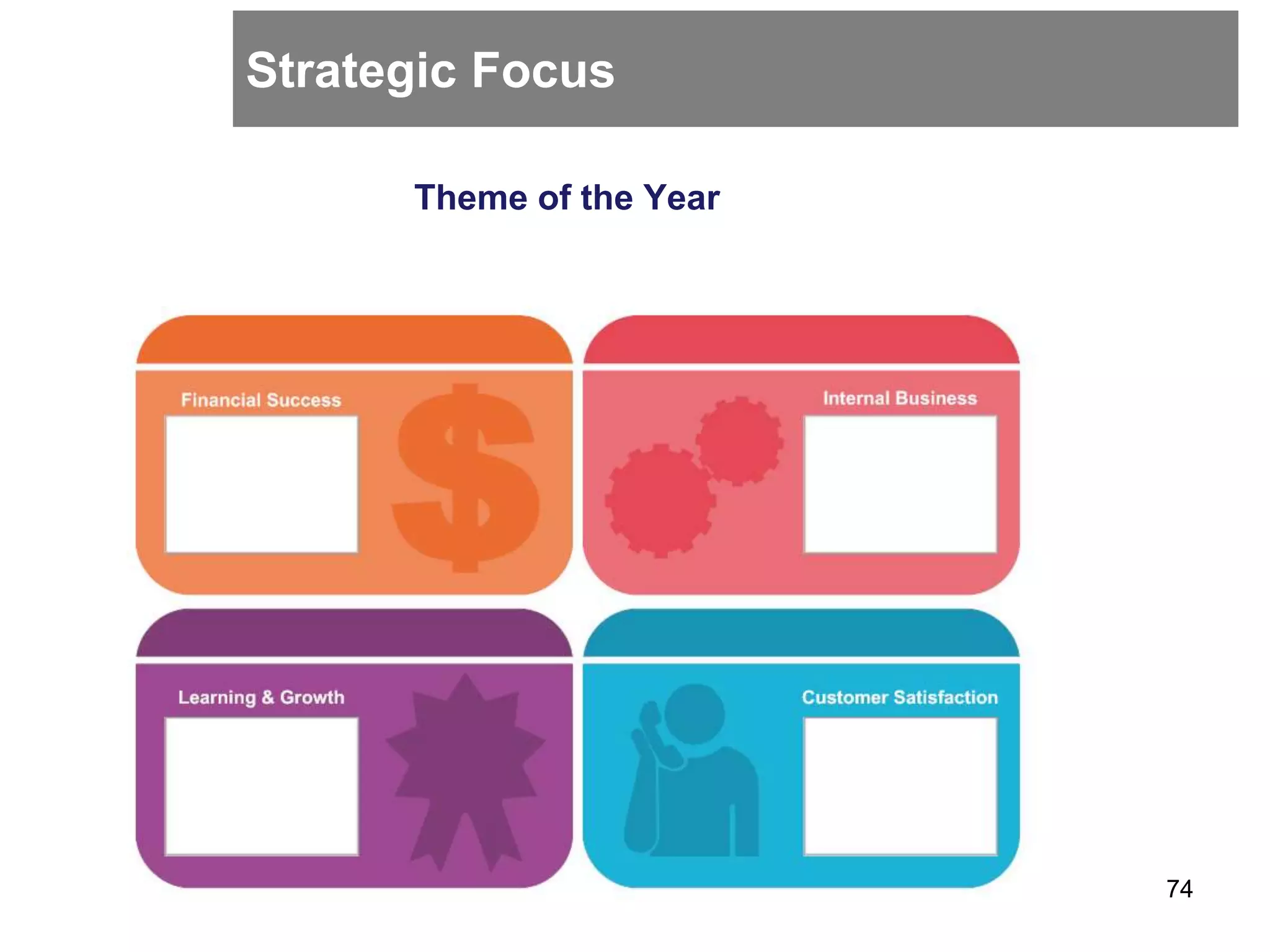 Strategic Focus

Theme of the Year

Financial Success

Internal Business

Learning & Growth

Customer Satisfaction

74